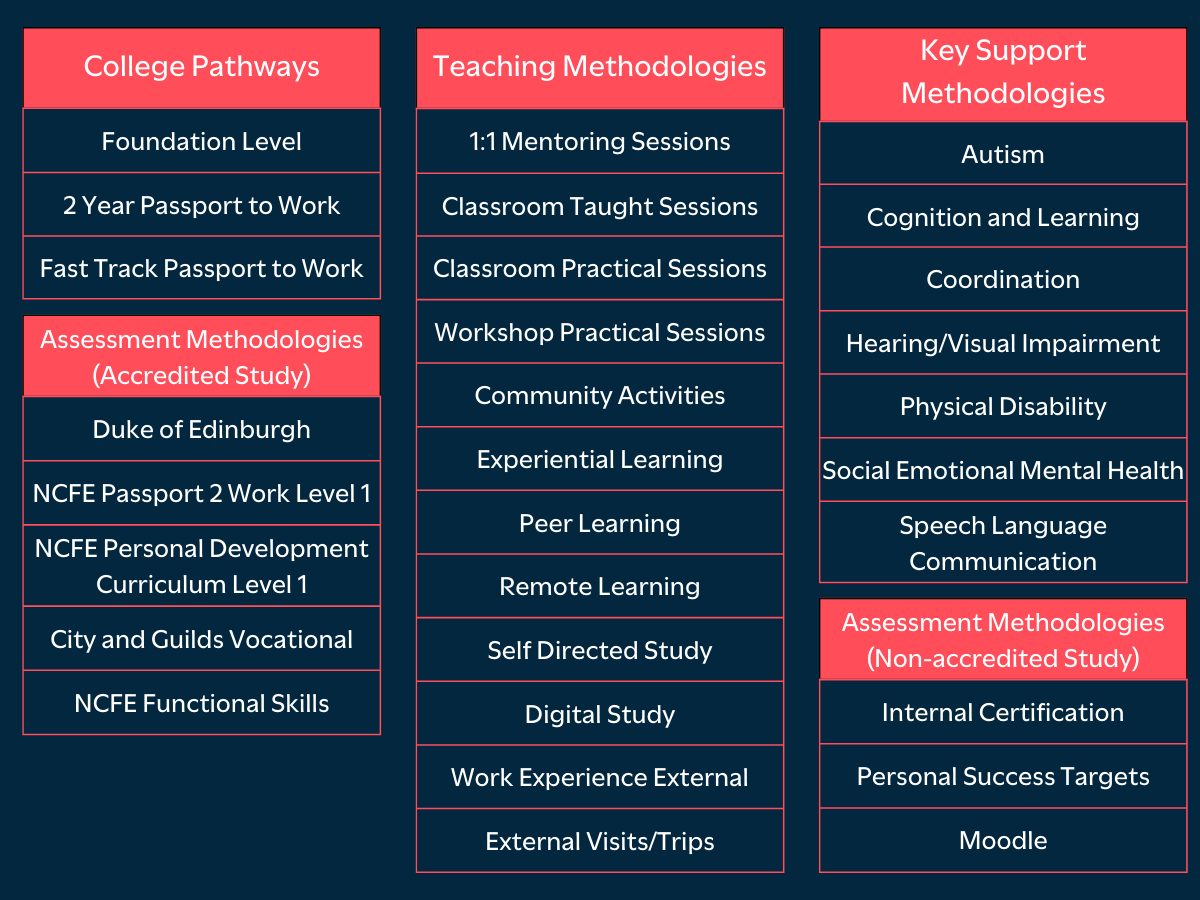 College Pathways

Foundation Level

2 Year Passport to Work

Fast Track Passport to Work

Assessment Methodologies (Accredited Study)

Duke of Edinburgh

NCFE Passport 2 Work Level 1

NCFE Personal Development Curriculum Level 1

City and Guilds Vocational

NCFE Functional Skills

Teaching Methodologies

1:1 Mentoring Sessions

Classroom Taught Sessions

Classroom Practical Sessions

Workshop Practical Sessions

Community Activities

Experiential Learning

Peer Learning

Remote Learning

Self Directed Study

Digital Study

Work Experience External

External Visits/Trips

Key Support Methodologies

Autism

Cognition and Learning

Coordination

Hearing/Visual Impairment

Physical Disability

Social Emotional Mental Health

Speech Language Communication

Assessment Methodologies (Non-accredited Study)

Internal Certification

Personal Success Targets

Moodle